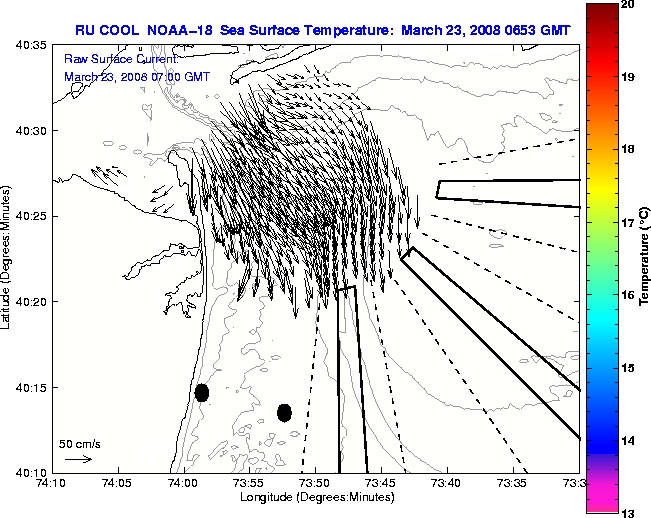 RU COOL NOAA-18 Sea Surface Temperature: March 23, 2008 0653 GMT

Raw Surface Current:
March 23, 2008 07:00 GMT

40:35
40:30
40:25
40:20
40:15
40:10

Latitude (Degrees:Minutes)

50 cm/s

74:10
74:05
74:00
73:55
73:50
73:45
73:40
73:35
73:3

Longitude (Degrees:Minutes)

20
19
18
17
16
15
14
13

Temperature (°C)